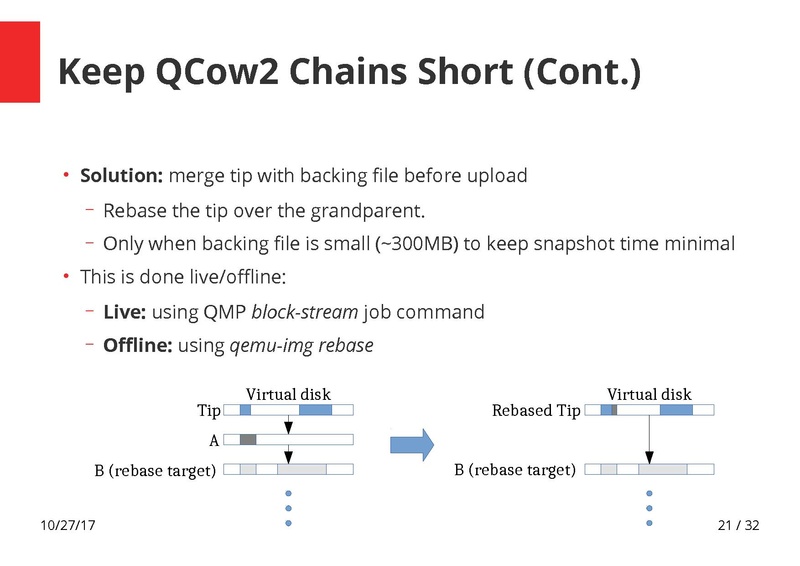 Keep QCow2 Chains Short (Cont.)

• **Solution:** merge tip with backing file before upload

– Rebase the tip over the grandparent.

– Only when backing file is small (~300MB) to keep snapshot time minimal

• This is done live/offline:

– **Live:** using QMP *block-stream* job command

– **Offline:** using *qemu-img rebase*

Virtual disk
Tip
A
B (rebase target)

Virtual disk
Rebased Tip
B (rebase target)

10/27/17

21 / 32